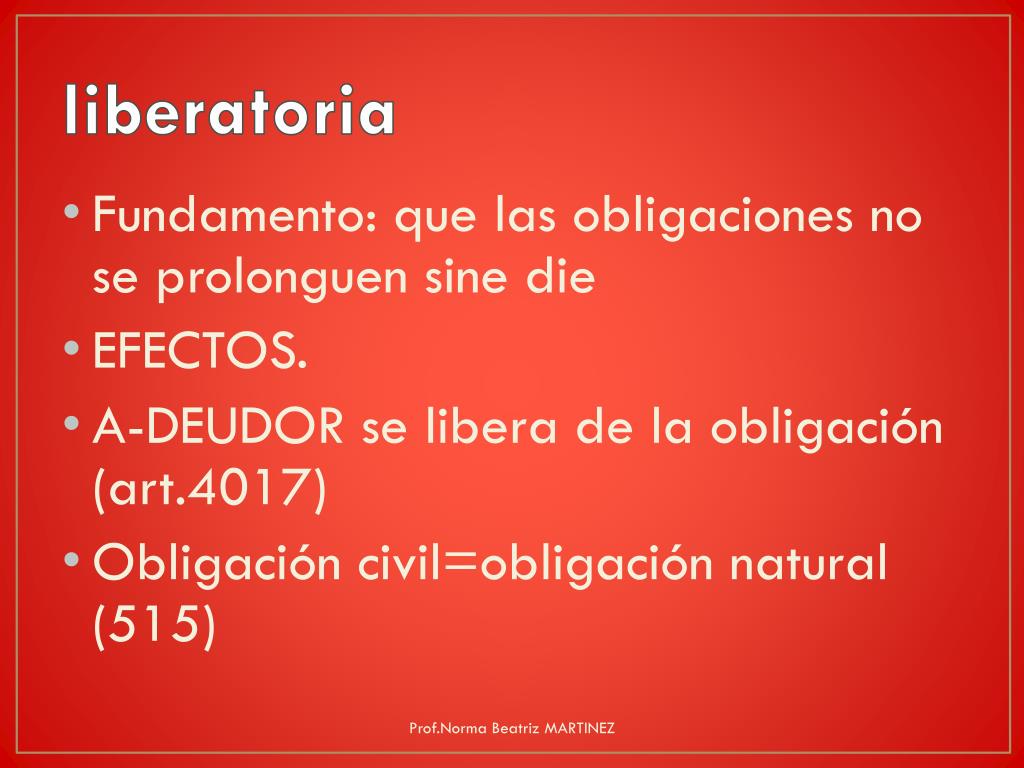 liberatoria

• Fundamento: que las obligaciones no se prolonguen sine die
• EFECTOS.
• A-DEUDOR se libera de la obligación (art.4017)
• Obligación civil=obligación natural (515)

Prof.Norma Beatriz MARTINEZ